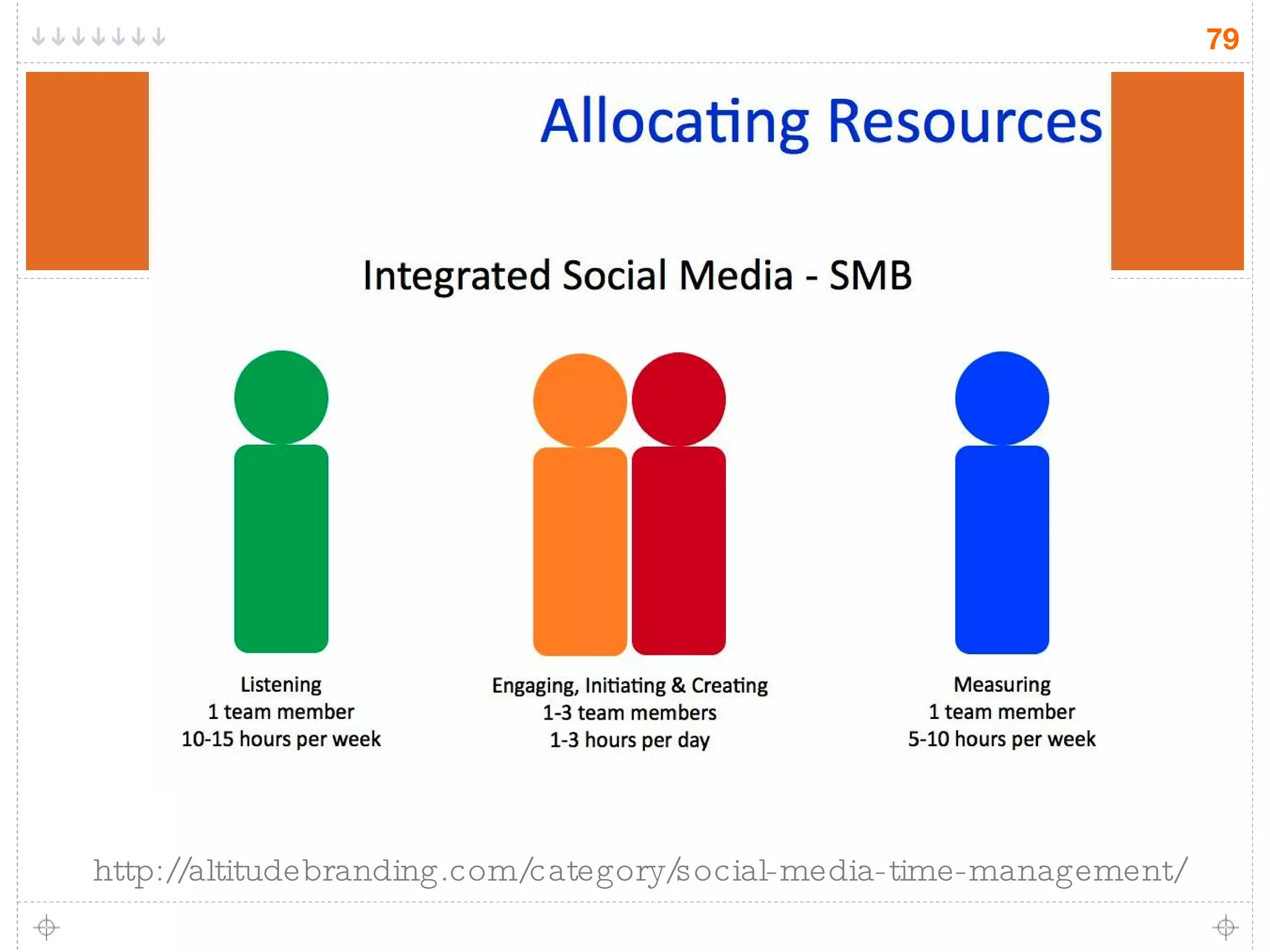 79

Allocating Resources

Integrated Social Media - SMB

Listening
1 team member
10-15 hours per week

Engaging, Initiating & Creating
1-3 team members
1-3 hours per day

Measuring
1 team member
5-10 hours per week

http://altitudebranding.com/category/social-media-time-management/